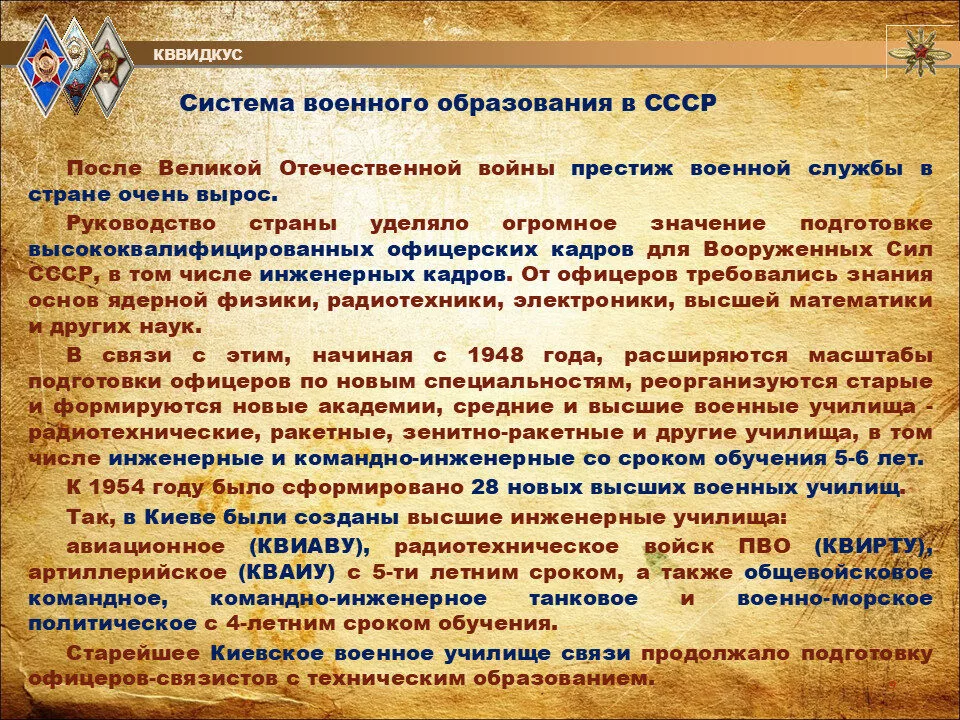 КВВИДКУС

Система военного образования в СССР

После Великой Отечественной войны престиж военной службы в стране очень вырос.

Руководство страны уделяло огромное значение подготовке высококвалифицированных офицерских кадров для Вооруженных Сил СССР, в том числе инженерных кадров. От офицеров требовались знания основ ядерной физики, радиотехники, электроники, высшей математики и других наук.

В связи с этим, начиная с 1948 года, расширяются масштабы подготовки офицеров по новым специальностям, реорганизуются старые и формируются новые академии, средние и высшие военные училища - радиотехнические, ракетные, зенитно-ракетные и другие училища, в том числе инженерные и командно-инженерные со сроком обучения 5-6 лет.

К 1954 году было сформировано 28 новых высших военных училищ.

Так, в Киеве были созданы высшие инженерные училища:

авиационное (КВИАВУ), радиотехническое войск ПВО (КВИРТУ), артиллерийское (КВАИУ) с 5-ти летним сроком, а также общевойсковое командное, командно-инженерное танковое и военно-морское политическое с 4-летним сроком обучения.

Старейшее Киевское военное училище связи продолжало подготовку офицеров-связистов с техническим образованием.